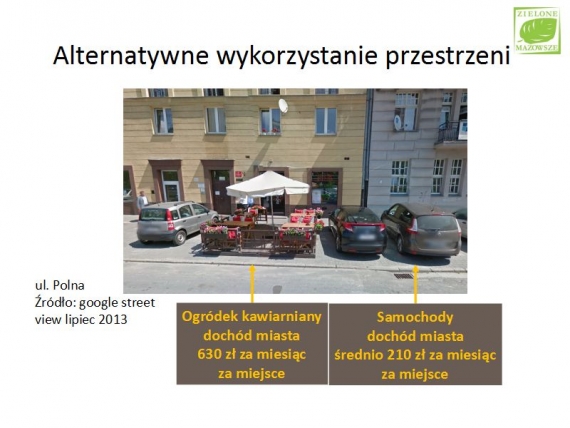 ZIELONE MAZOWSZE

Alternatywne wykorzystanie przestrzeni

ul. Polna
Źródło: google street view lipiec 2013

Ogródek kawiarniany
dochód miasta
630 zł za miesiąc
za miejsce

Samochody
dochód miasta
średnio 210 zł za miesiąc
za miejsce